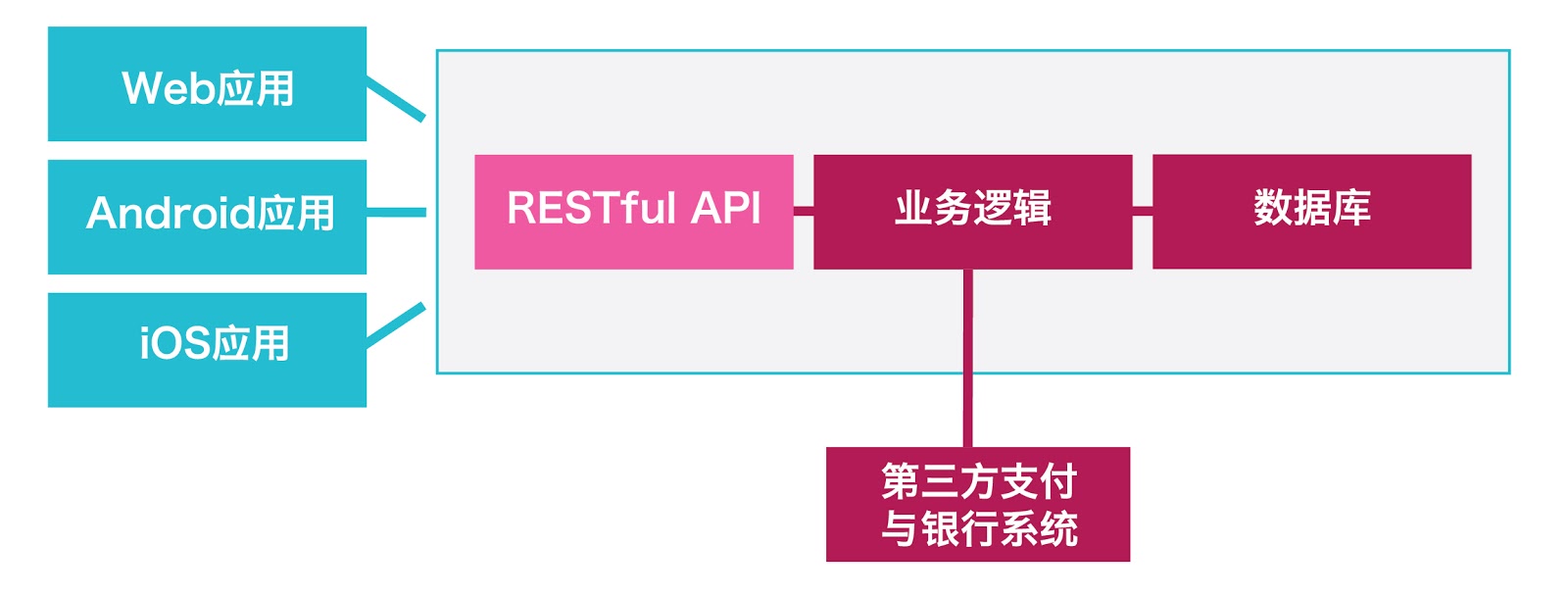 Web应用

Android应用

iOS应用

RESTful API

业务逻辑

数据库

第三方支付与银行系统